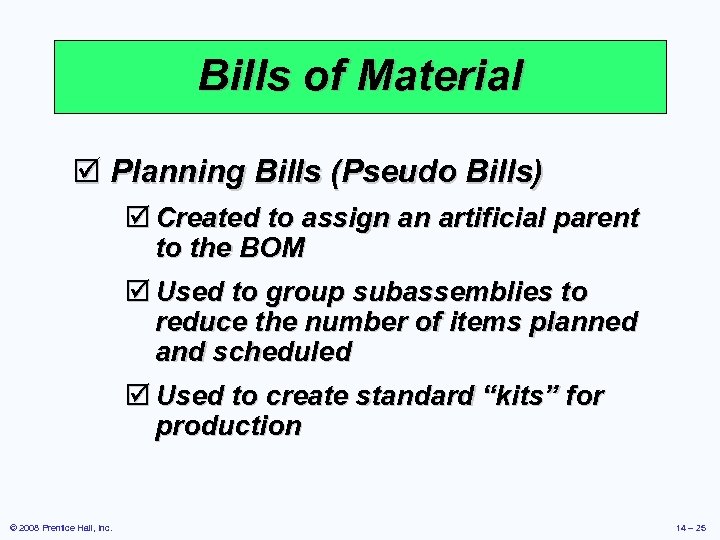 Bills of Material

☑ Planning Bills (Pseudo Bills)

☑ Created to assign an artificial parent to the BOM

☑ Used to group subassemblies to reduce the number of items planned and scheduled

☑ Used to create standard “kits” for production

© 2008 Prentice Hall, Inc.

14 – 25